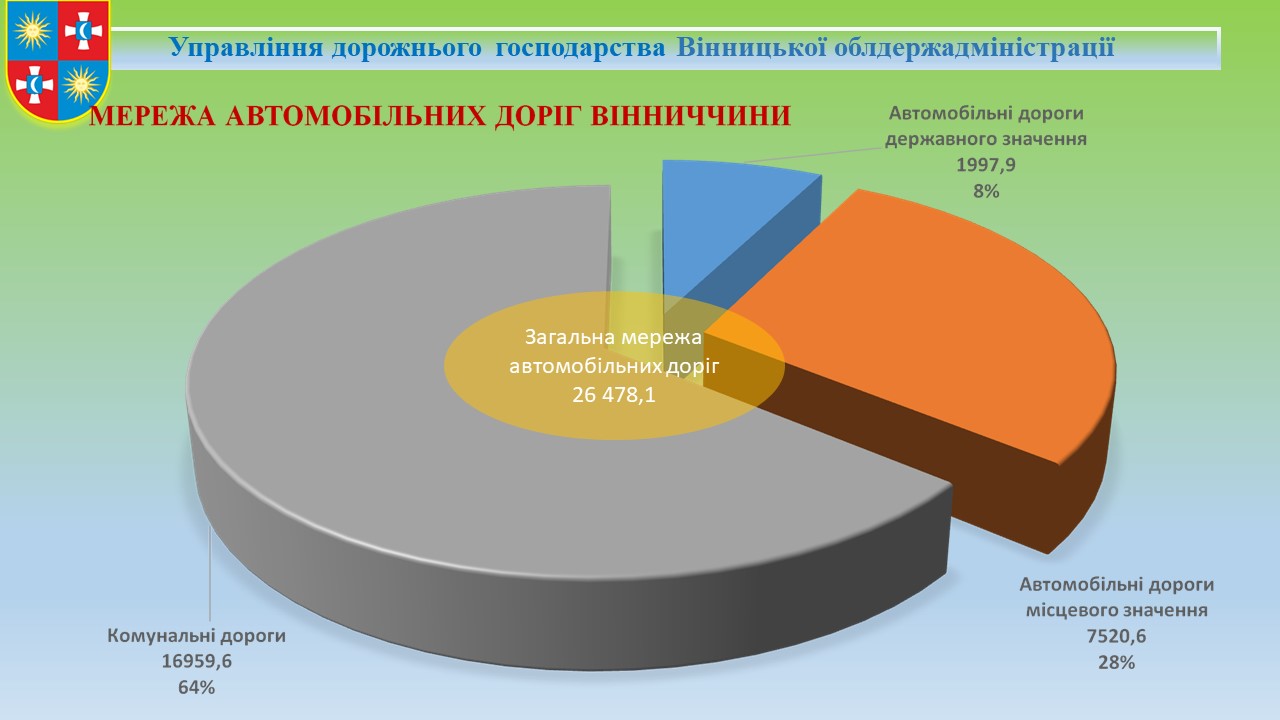 Управління дорожнього господарства Вінницької облдержадміністрації

МЕРЕЖА АВТОМОБІЛЬНИХ ДОРІГ ВІННИЧЧИНИ

Автомобільні дороги державного значення
1997,9
8%

Загальна мережа автомобільних доріг
26 478,1

Автомобільні дороги місцевого значення
7520,6
28%

Комунальні дороги
16959,6
64%